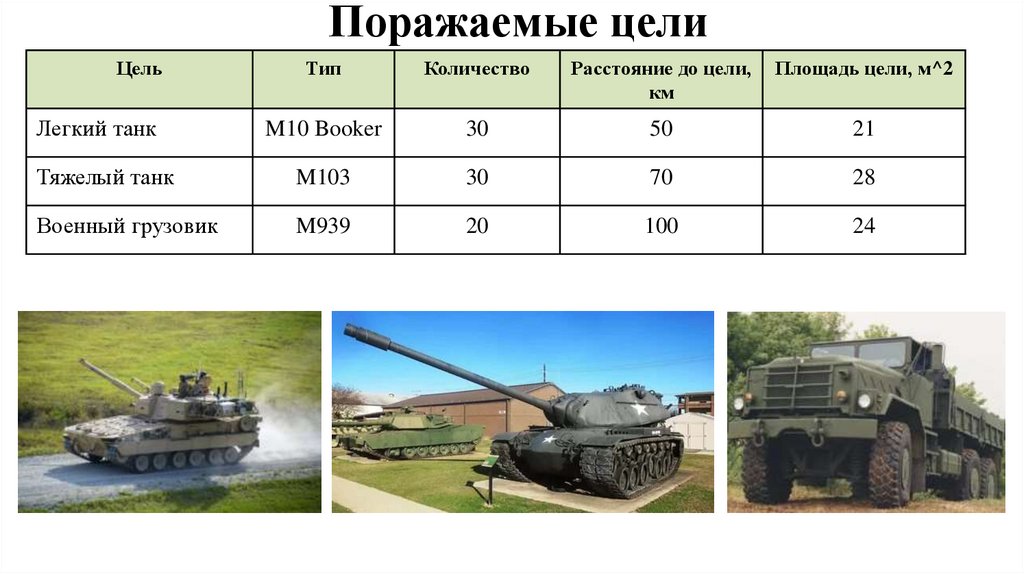 Поражаемые цели

| Цель | Тип | Количество | Расстояние до цели, км | Площадь цели, м^2 |
|---|---|---|---|---|
| Легкий танк | M10 Booker | 30 | 50 | 21 |
| Тяжелый танк | M103 | 30 | 70 | 28 |
| Военный грузовик | M939 | 20 | 100 | 24 |